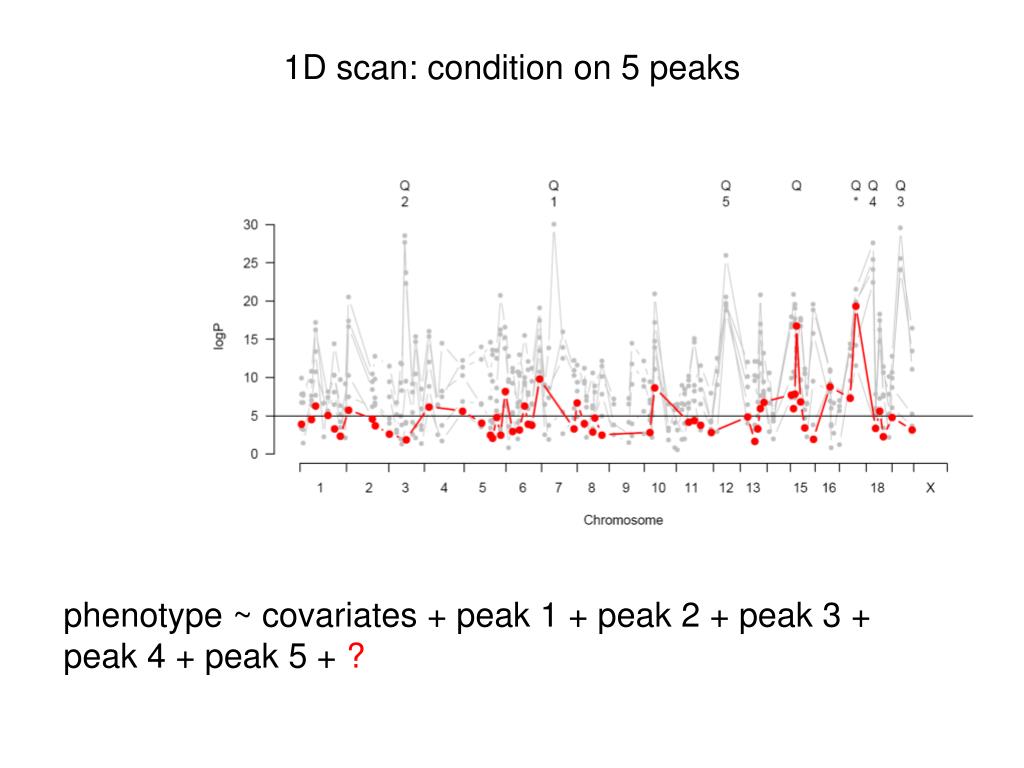 1D scan: condition on 5 peaks

Q
2

Q
1

Q
5

Q

Q
*

Q
4

Q
3

30
25
20
15
10
5
0

logP

1 2 3 4 5 6 7 8 9 10 11 12 13 15 16 18 X

Chromosome

phenotype ~ covariates + peak 1 + peak 2 + peak 3 + peak 4 + peak 5 + ?